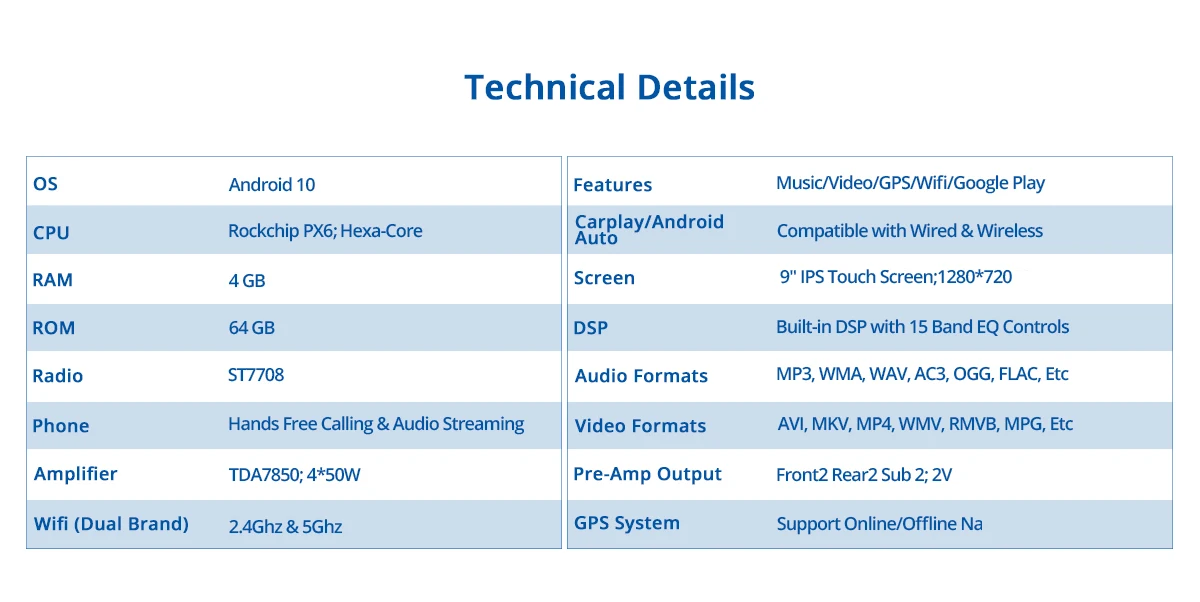 Technical Details

| OS | Android 10 |
|---|---|
| CPU | Rockchip PX6; Hexa-Core |
| RAM | 4 GB |
| ROM | 64 GB |
| Radio | ST7708 |
| Phone | Hands Free Calling & Audio Streaming |
| Amplifier | TDA7850; 4*50W |
| Wifi (Dual Brand) | 2.4Ghz & 5Ghz |

| Features | Music/Video/GPS/Wifi/Google Play |
|---|---|
| Carplay/Android Auto | Compatible with Wired & Wireless |
| Screen | 9" IPS Touch Screen;1280*720 |
| DSP | Built-in DSP with 15 Band EQ Controls |
| Audio Formats | MP3, WMA, WAV, AC3, OGG, FLAC, Etc |
| Video Formats | AVI, MKV, MP4, WMV, RMVB, MPG, Etc |
| Pre-Amp Output | Front2 Rear2 Sub 2; 2V |
| GPS System | Support Online/Offline Na |